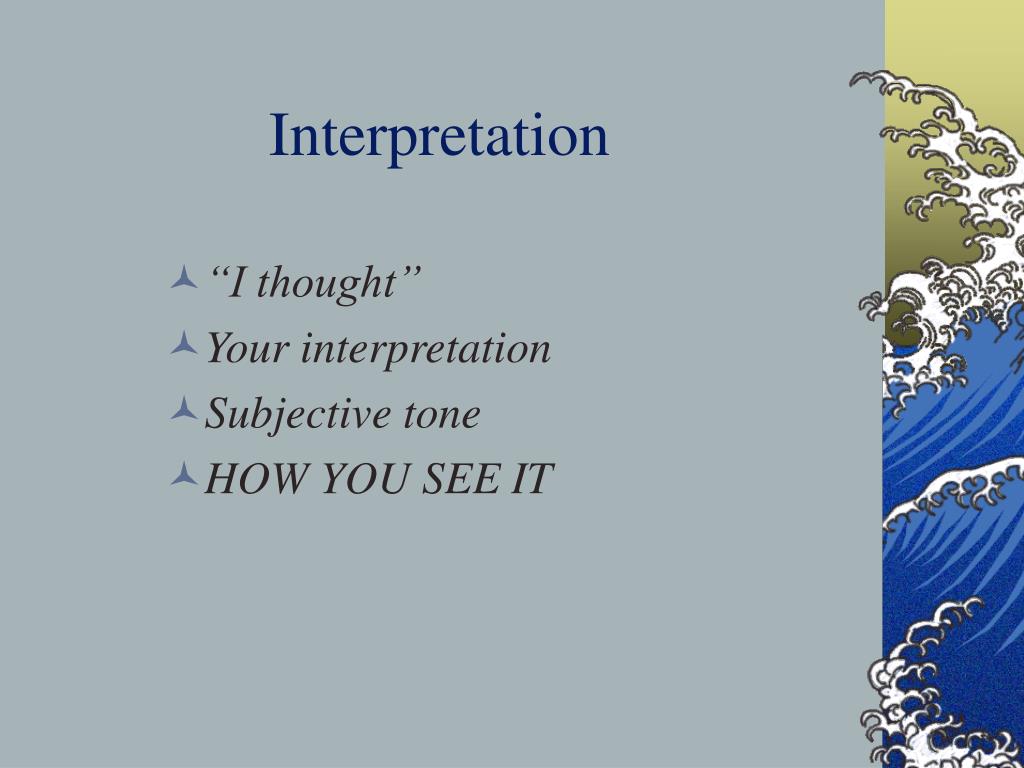 Interpretation

“I thought”
Your interpretation
Subjective tone
HOW YOU SEE IT